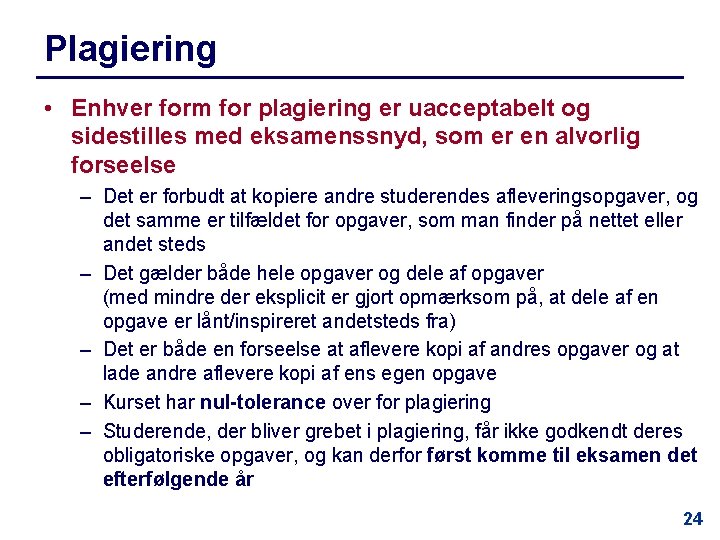 Plagiering

• Enhver form for plagiering er uacceptabelt og sidestilles med eksamenssnyd, som er en alvorlig forseelse

– Det er forbudt at kopiere andre studerendes afleveringsopgaver, og det samme er tilfældet for opgaver, som man finder på nettet eller andet steds

– Det gælder både hele opgaver og dele af opgaver (med mindre der eksplicit er gjort opmærksom på, at dele af en opgave er lånt/inspireret andetsteds fra)

– Det er både en forseelse at aflevere kopi af andres opgaver og at lade andre aflevere kopi af ens egen opgave

– Kurset har nul-tolerance over for plagiering

– Studerende, der bliver grebet i plagiering, får ikke godkendt deres obligatoriske opgaver, og kan derfor først komme til eksamen det efterfølgende år

24